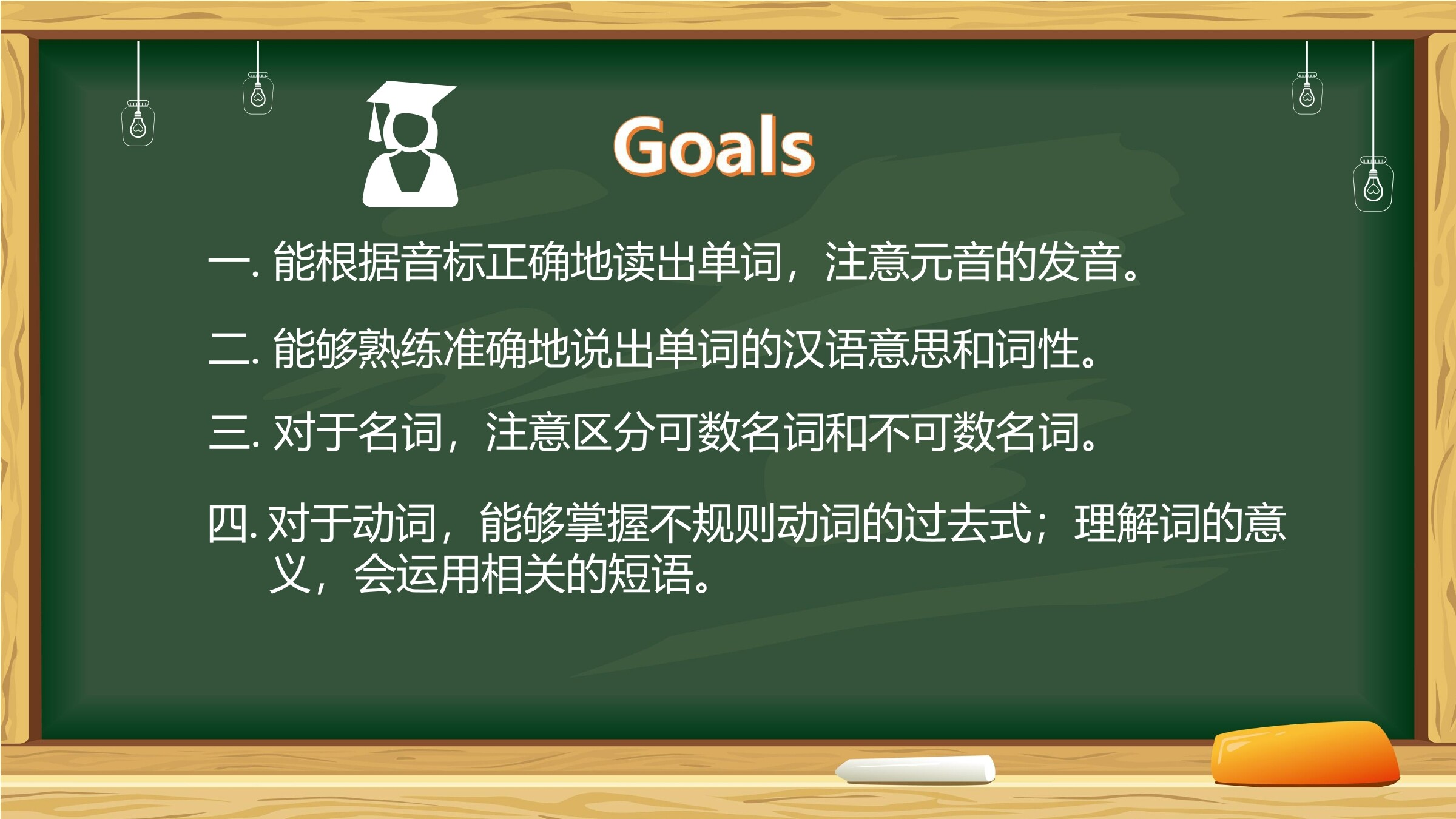 Goals

一. 能根据音标正确地读出单词，注意元音的发音。

二. 能够熟练准确地说出单词的汉语意思和词性。

三. 对于名词，注意区分可数名词和不可数名词。

四. 对于动词，能够掌握不规则动词的过去式；理解词的意义，会运用相关的短语。